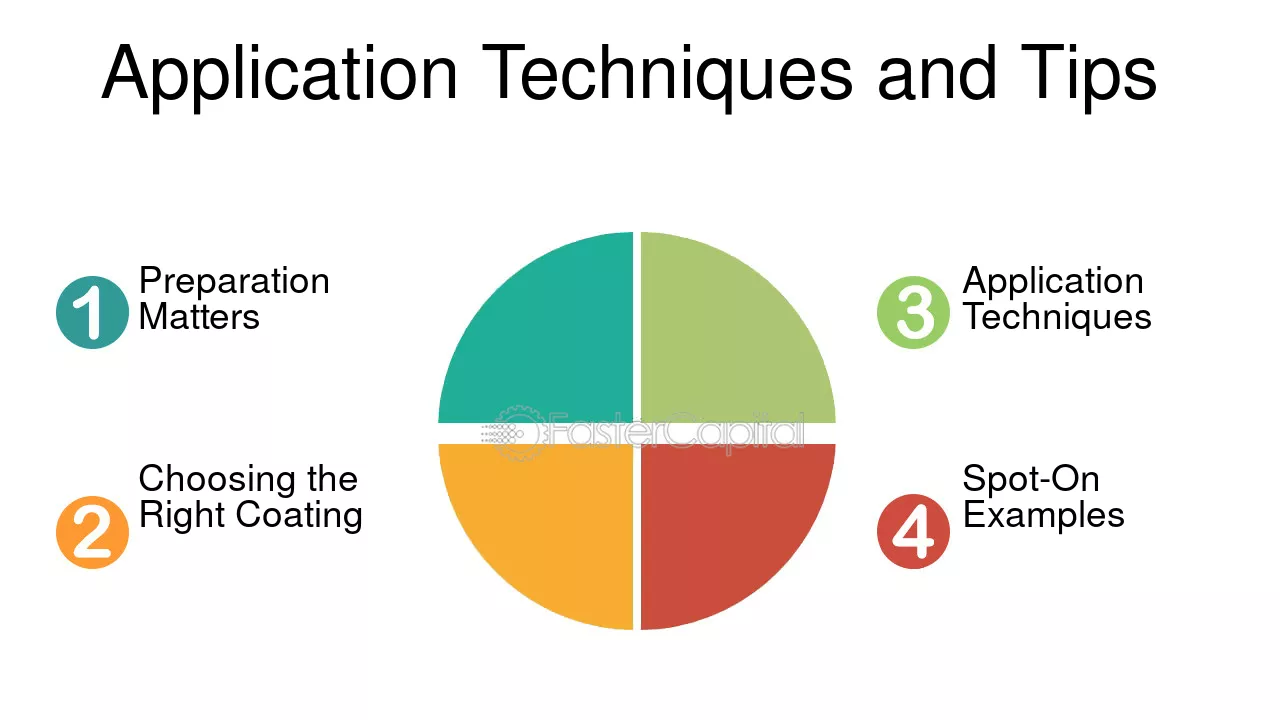 Application Techniques and Tips

1 Preparation Matters

2 Choosing the Right Coating

3 Application Techniques

4 Spot-On Examples

FasterCapital